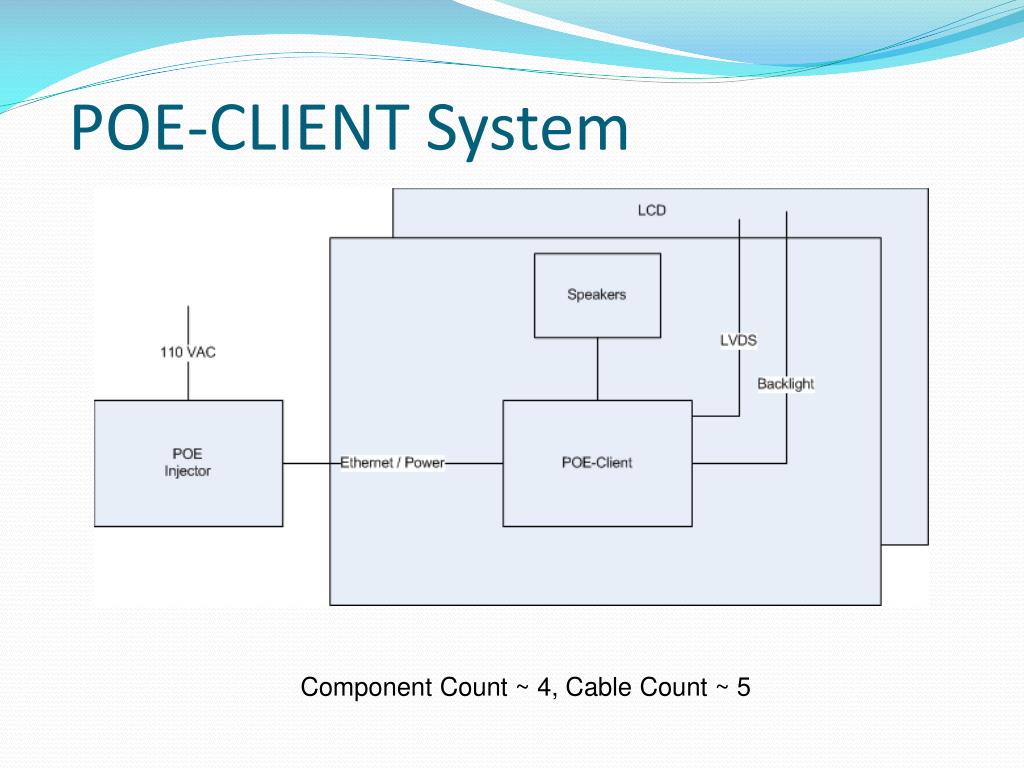 POE-CLIENT System

LCD

Speakers

LVDS

Backlight

110 VAC

POE Injector

Ethernet / Power

POE-Client

Component Count ~ 4, Cable Count ~ 5